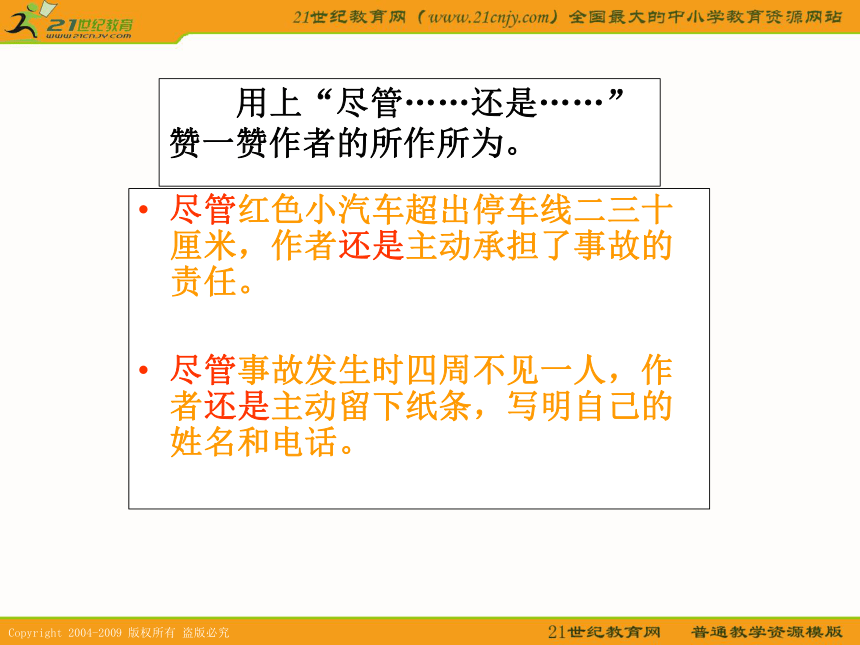 21世纪教育
www.21cnjy.com

21世纪教育网（www.21cnjy.com）全国最大的中小学教育资源网站

用上“尽管……还是……”赞一赞作者的所作所为。

• 尽管红色小汽车超出停车线二三十厘米，作者还是主动承担了事故的责任。

• 尽管事故发生时四周不见一人，作者还是主动留下纸条，写明自己的姓名和电话。

Copyright 2004-2009 版权所有 盗版必究

21世纪教育网 普通教学资源模版